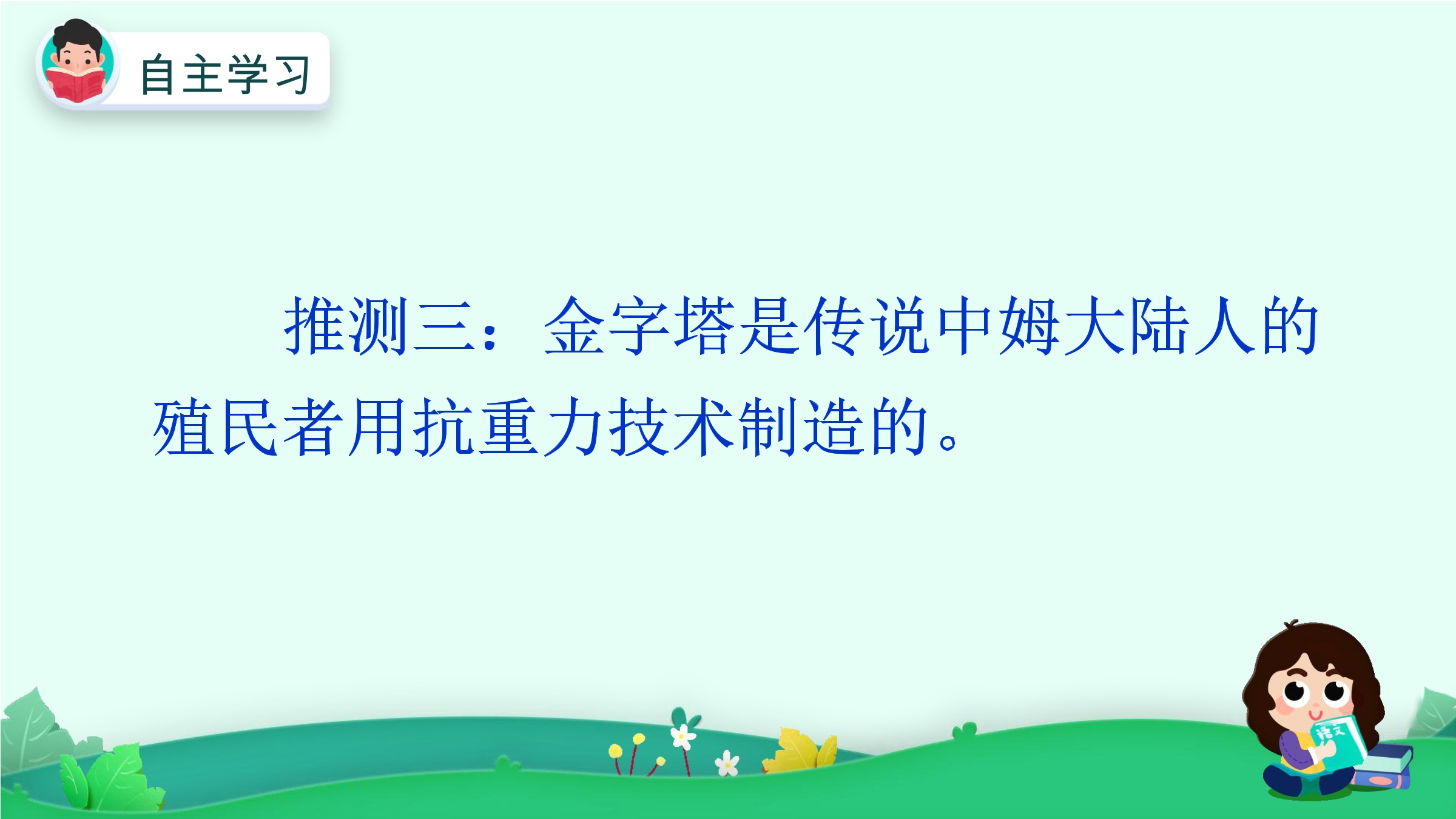 自主学习

推测三：金字塔是传说中姆大陆人的殖民者用抗重力技术制造的。

语文